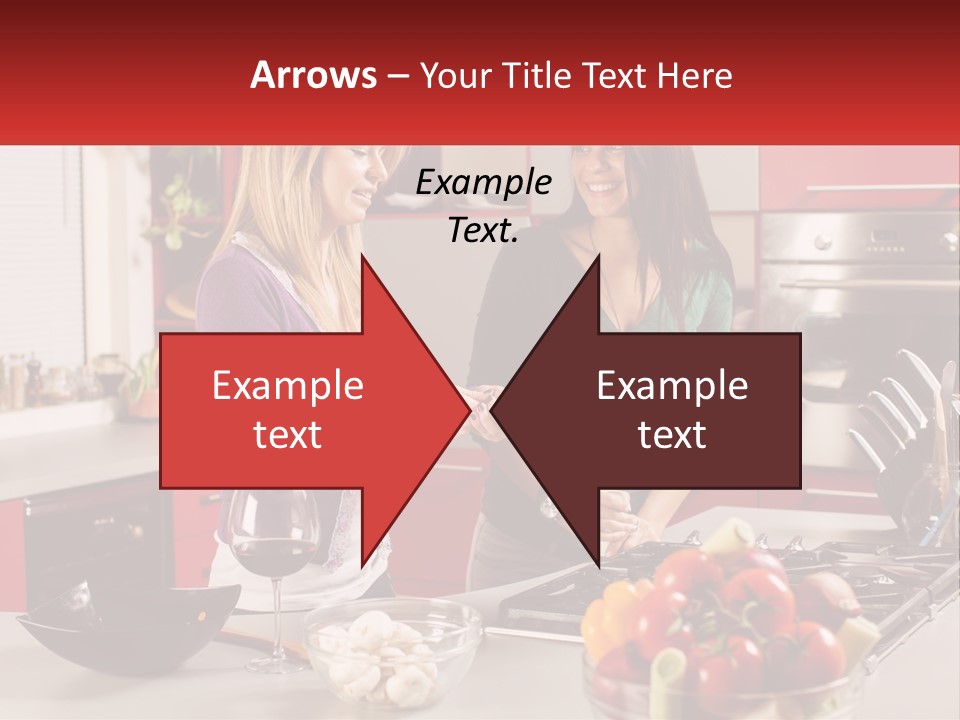 Arrows – Your Title Text Here

Example Text.

Example text

Example text